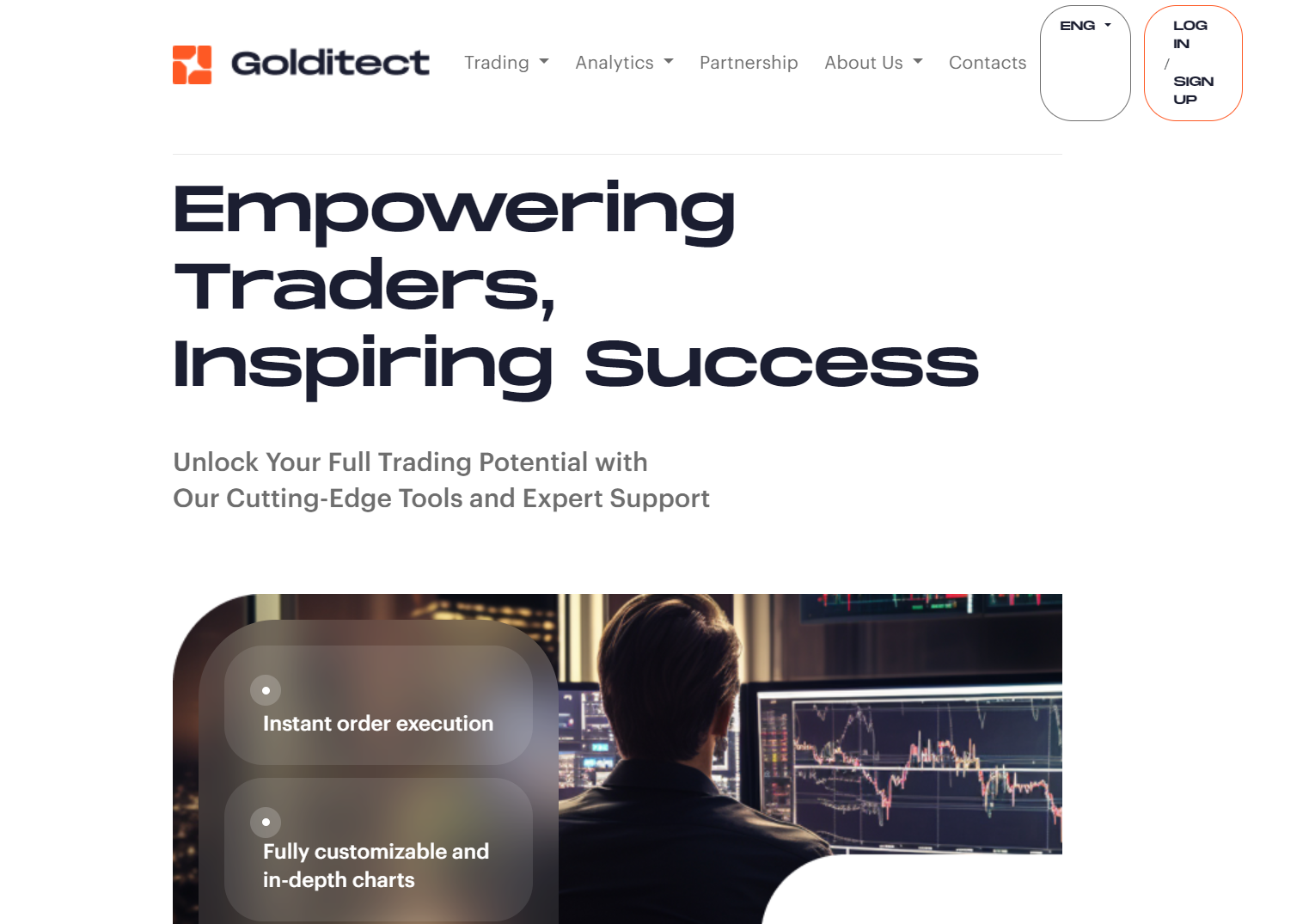 Golditect

Trading Analytics Partnership About Us Contacts

ENG

LOG IN / SIGN UP

Empowering Traders, Inspiring Success

Unlock Your Full Trading Potential with Our Cutting-Edge Tools and Expert Support

Instant order execution

Fully customizable and in-depth charts